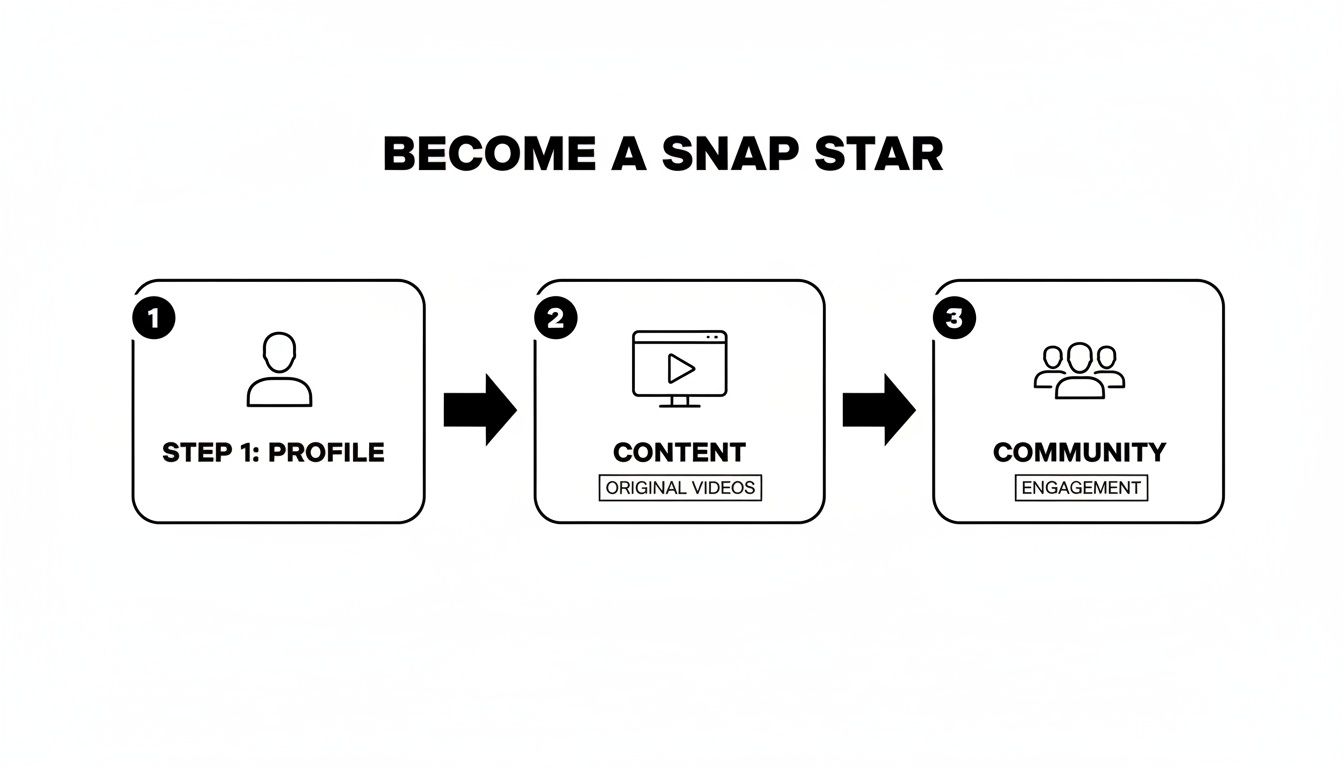 BECOME A SNAP STAR

1

STEP 1: PROFILE

2

CONTENT

ORIGINAL VIDEOS

3

COMMUNITY

ENGAGEMENT